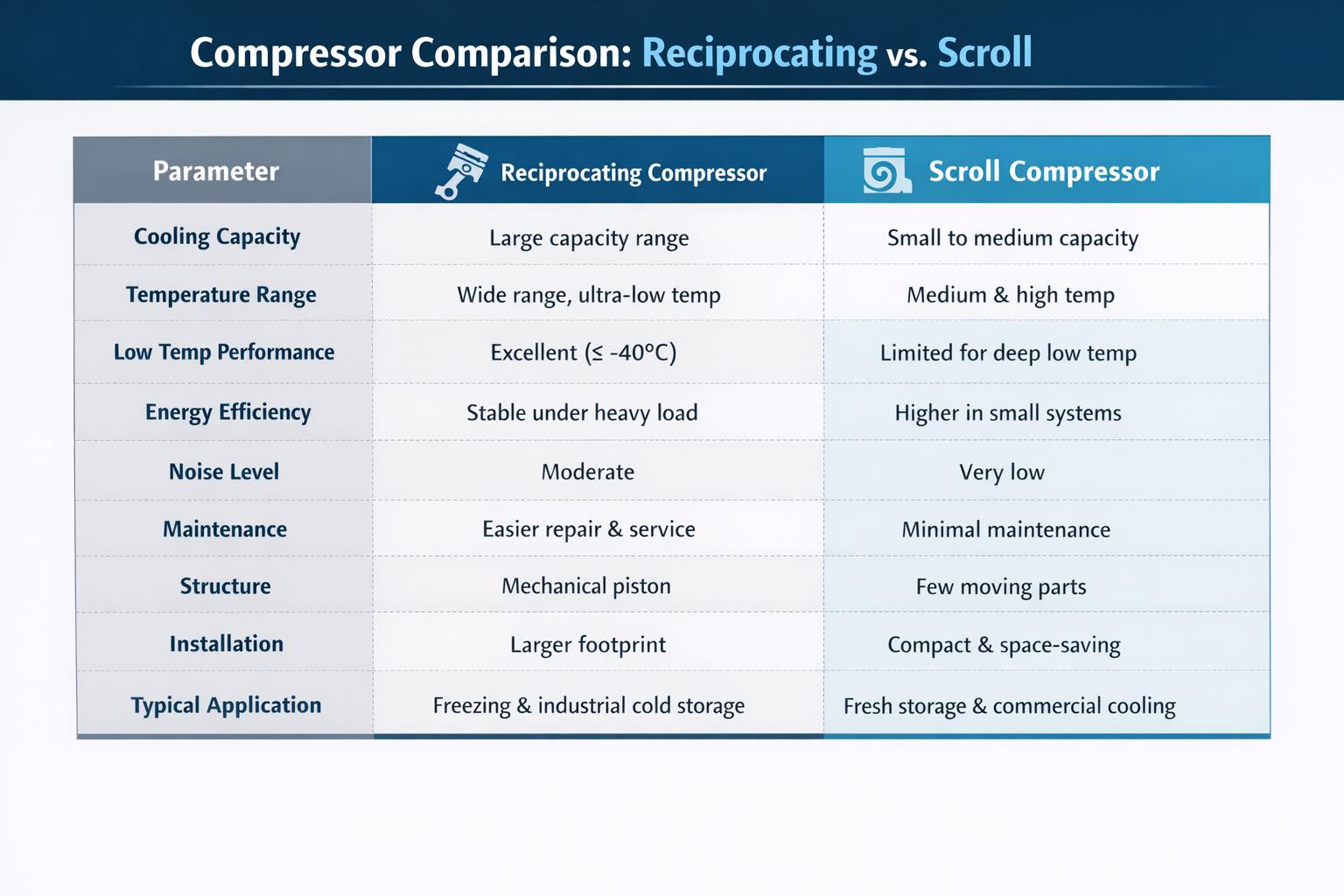 Compressor Comparison: Reciprocating vs. Scroll

| Parameter | Reciprocating Compressor | Scroll Compressor |
|---|---|---|
| Cooling Capacity | Large capacity range | Small to medium capacity |
| Temperature Range | Wide range, ultra-low temp | Medium & high temp |
| Low Temp Performance | Excellent (≤ -40°C) | Limited for deep low temp |
| Energy Efficiency | Stable under heavy load | Higher in small systems |
| Noise Level | Moderate | Very low |
| Maintenance | Easier repair & service | Minimal maintenance |
| Structure | Mechanical piston | Few moving parts |
| Installation | Larger footprint | Compact & space-saving |
| Typical Application | Freezing & industrial cold storage | Fresh storage & commercial cooling |